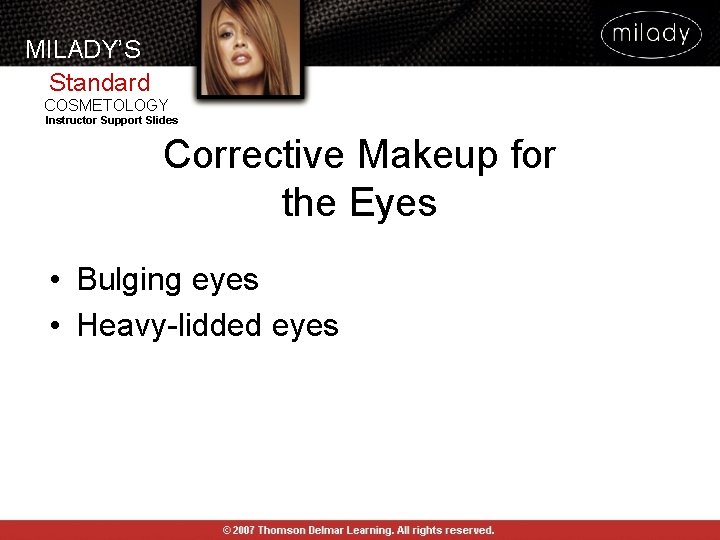 MILADY'S
Standard
COSMETOLOGY
Instructor Support Slides

milady

Corrective Makeup for the Eyes

• Bulging eyes
• Heavy-lidded eyes

© 2007 Thomson Delmar Learning. All rights reserved.